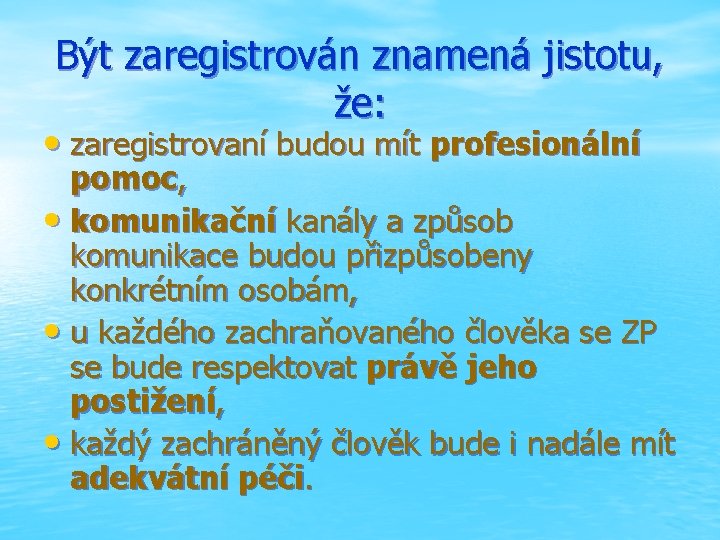 Být zaregistrován znamená jistotu, že:

• zaregistrovaní budou mít profesionální pomoc,
• komunikační kanály a způsob komunikace budou přizpůsobeny konkrétním osobám,
• u každého zachraňovaného člověka se ZP se bude respektovat právě jeho postižení,
• každý zachráněný člověk bude i nadále mít adekvátní péči.